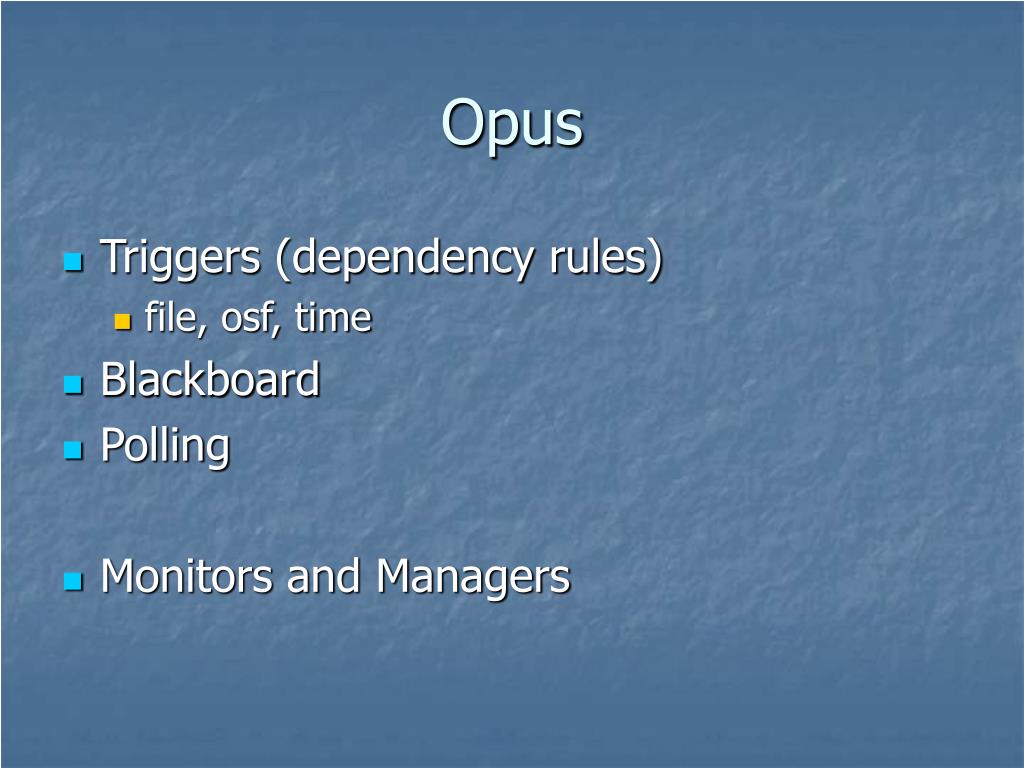 Opus

- Triggers (dependency rules)
  - file, osf, time
- Blackboard
- Polling

- Monitors and Managers